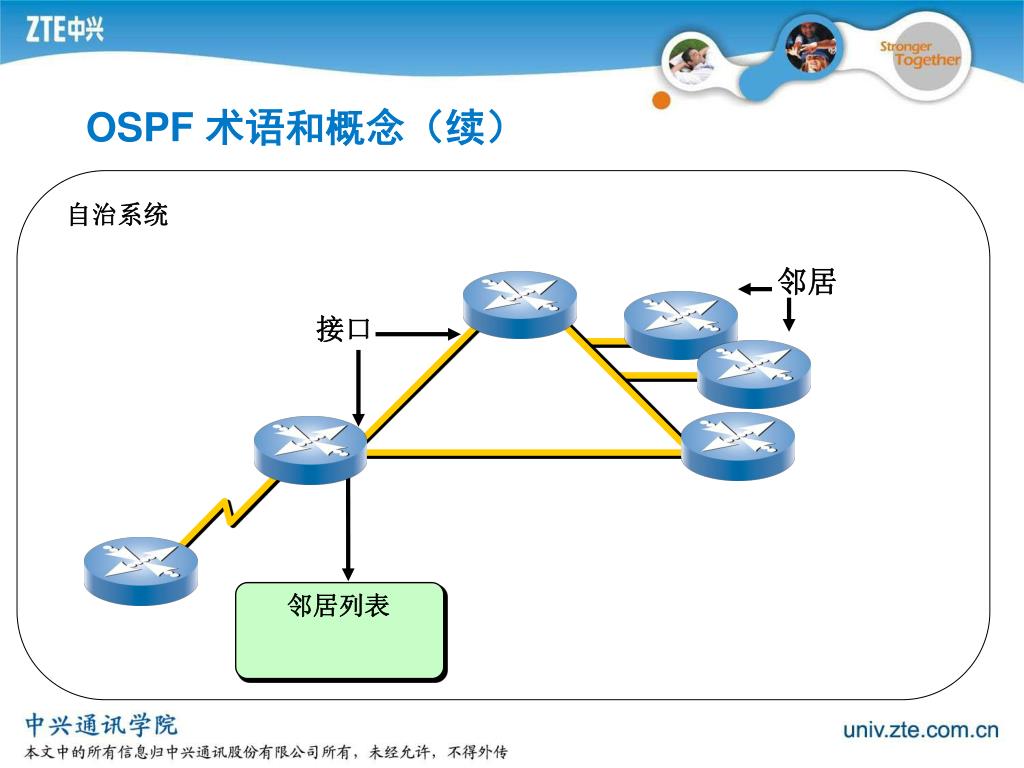 ZTE中兴

Stronger Together

OSPF 术语和概念（续）

自治系统

邻居

接口

邻居列表

中兴通讯学院

本文中的所有信息归中兴通讯股份有限公司所有，未经允许，不得外传

univ.zte.com.cn